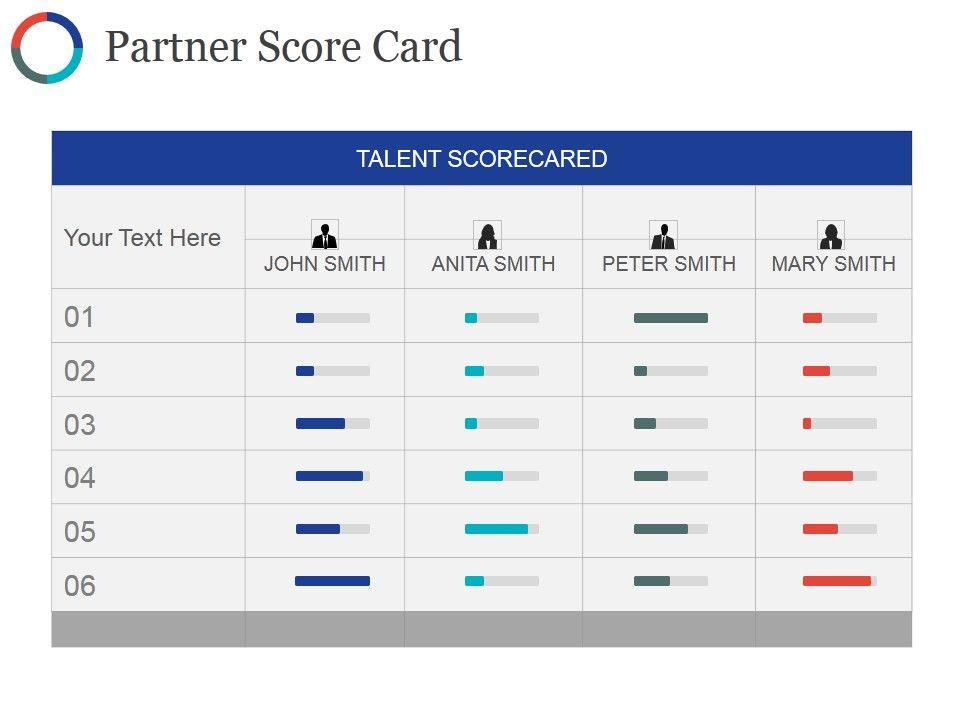 Partner Score Card

TALENT SCORECARED

| Your Text Here | JOHN SMITH | ANITA SMITH | PETER SMITH | MARY SMITH |
|---|---|---|---|---|
| 01 | | | | |
| 02 | | | | |
| 03 | | | | |
| 04 | | | | |
| 05 | | | | |
| 06 | | | | |